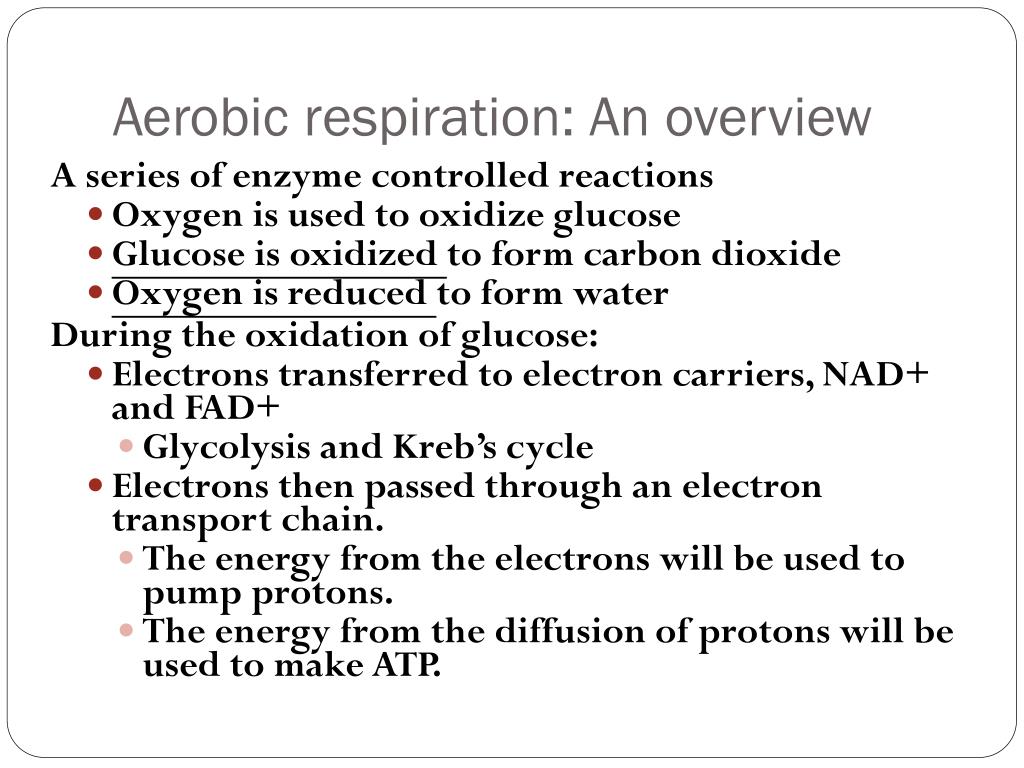 Aerobic respiration: An overview

A series of enzyme controlled reactions

- Oxygen is used to oxidize glucose
- Glucose is oxidized to form carbon dioxide
- Oxygen is reduced to form water

During the oxidation of glucose:

- Electrons transferred to electron carriers, NAD+ and FAD+
  - Glycolysis and Kreb's cycle
- Electrons then passed through an electron transport chain.
  - The energy from the electrons will be used to pump protons.
  - The energy from the diffusion of protons will be used to make ATP.